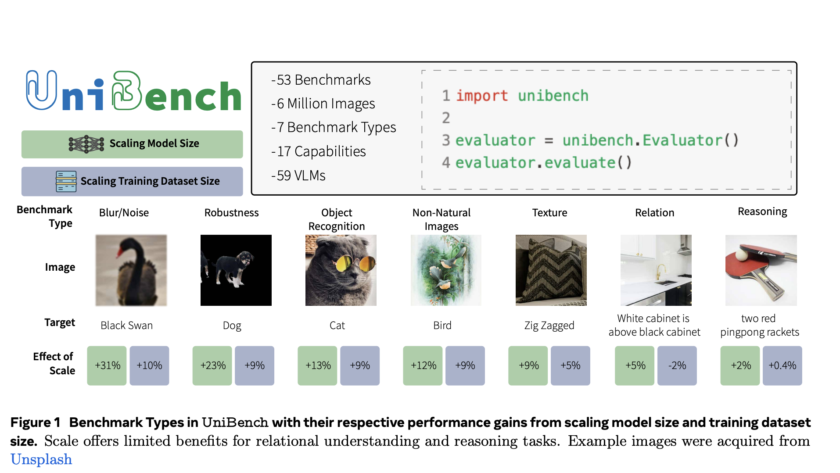 UniBench

Scaling Model Size

Scaling Training Dataset Size

-53 Benchmarks
-6 Million Images
-7 Benchmark Types
-17 Capabilities
-59 VLMs

1 import unibench
2
3 evaluator = unibench.Evaluator()
4 evaluator.evaluate()

| Benchmark Type | Blur/Noise | Robustness | Object Recognition | Non-Natural Images | Texture | Relation | Reasoning |
|---|---|---|---|---|---|---|---|
| Image | | | | | | | |
| Target | Black Swan | Dog | Cat | Bird | Zig Zagged | White cabinet is above black cabinet | two red pingpong rackets |
| Effect of Scale | +31% +10% | +23% +9% | +13% +9% | +12% +9% | +9% +5% | +5% -2% | +2% +0.4% |

Figure 1 Benchmark Types in UniBench with their respective performance gains from scaling model size and training dataset size. Scale offers limited benefits for relational understanding and reasoning tasks. Example images were acquired from Unsplash